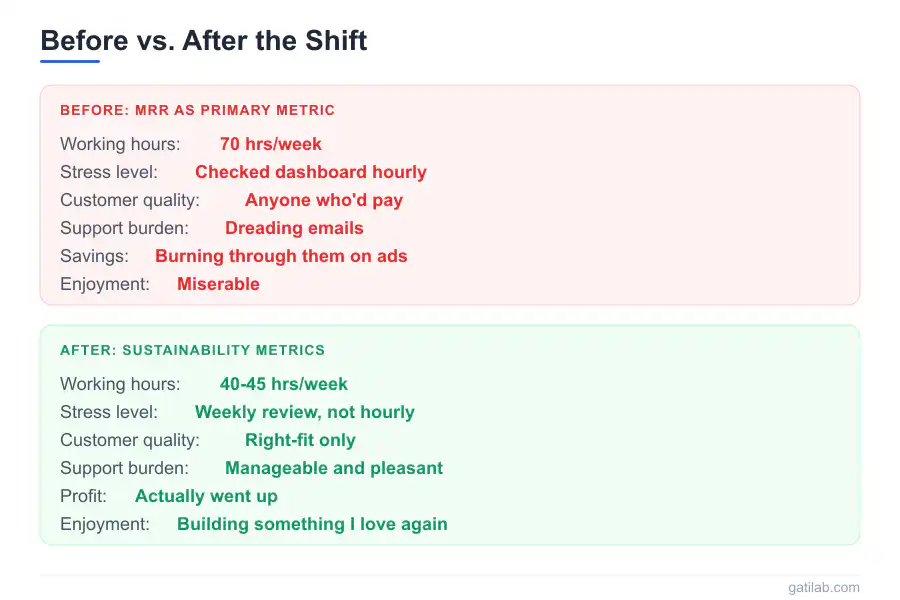 Before vs. After the Shift

BEFORE: MRR AS PRIMARY METRIC

Working hours: 70 hrs/week
Stress level: Checked dashboard hourly
Customer quality: Anyone who'd pay
Support burden: Dreading emails
Savings: Burning through them on ads
Enjoyment: Miserable

AFTER: SUSTAINABILITY METRICS

Working hours: 40-45 hrs/week
Stress level: Weekly review, not hourly
Customer quality: Right-fit only
Support burden: Manageable and pleasant
Profit: Actually went up
Enjoyment: Building something I love again

gatilab.com